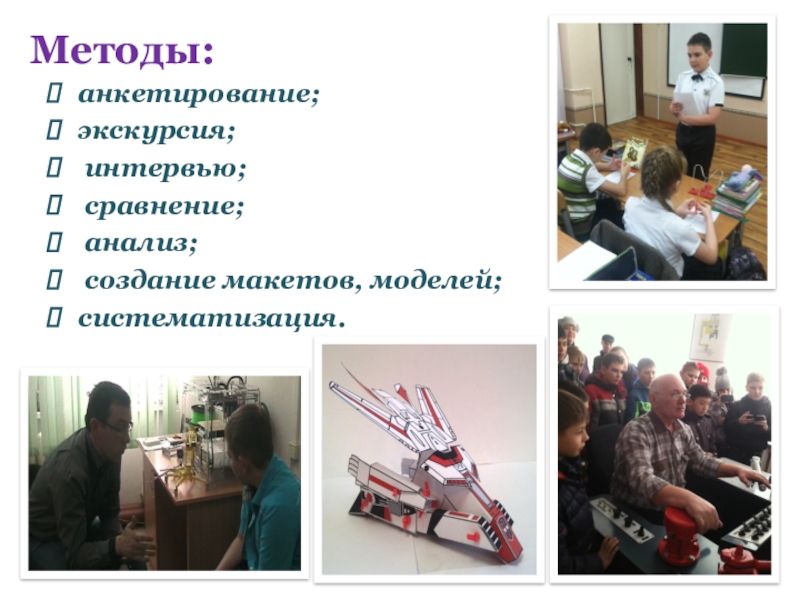 Методы:

анкетирование;
экскурсия;
интервью;
сравнение;
анализ;
создание макетов, моделей;
систематизация.